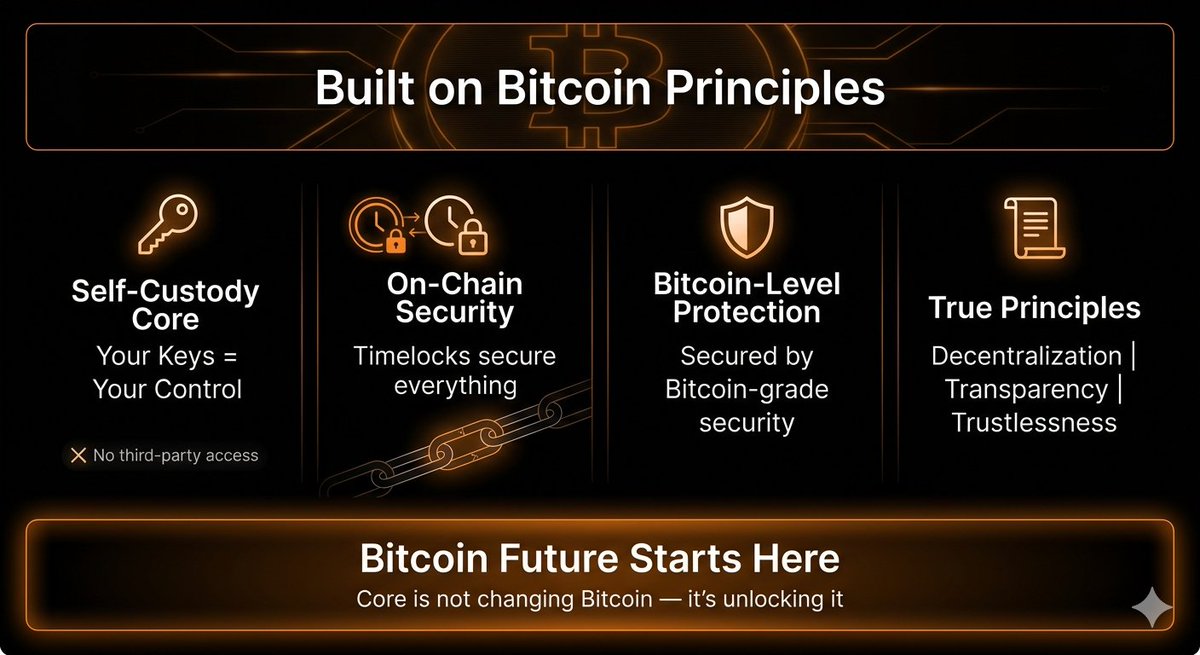 Built on Bitcoin Principles

Self-Custody Core
Your Keys = Your Control

✕ No third-party access

On-Chain Security
Timelocks secure everything

Bitcoin-Level Protection
Secured by Bitcoin-grade security

True Principles
Decentralization | Transparency | Trustlessness

Bitcoin Future Starts Here
Core is not changing Bitcoin — it's unlocking it